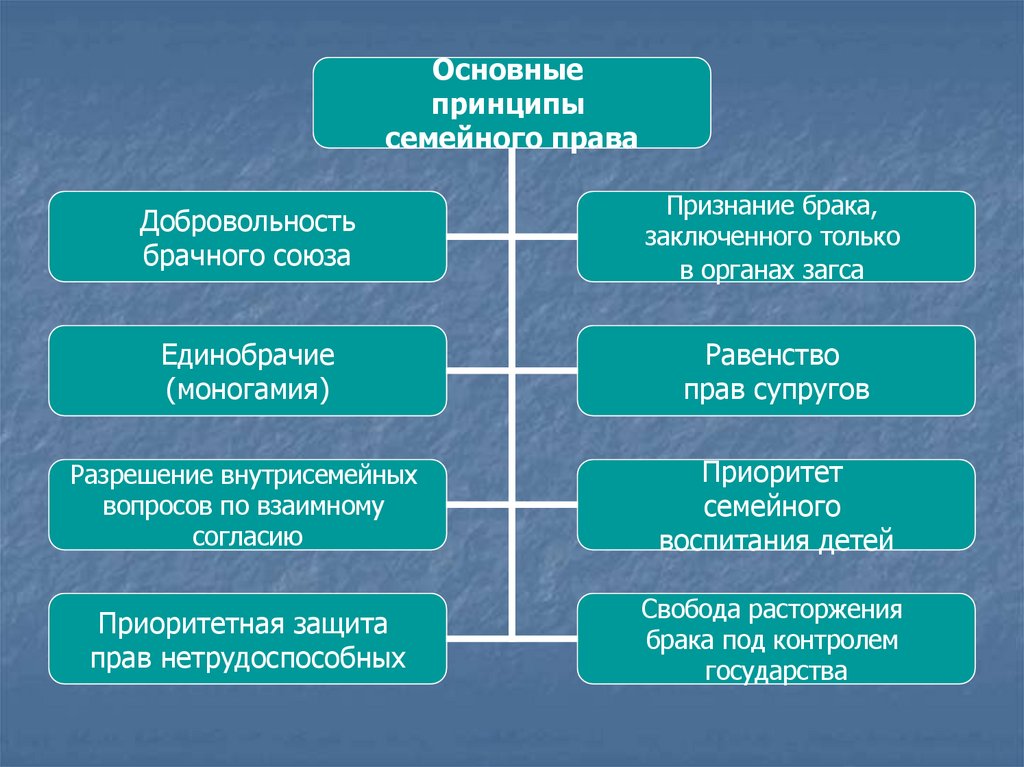 Основные принципы семейного права

Добровольность брачного союза

Признание брака, заключенного только в органах загса

Единобрачие (моногамия)

Равенство прав супругов

Разрешение внутрисемейных вопросов по взаимному согласию

Приоритет семейного воспитания детей

Приоритетная защита прав нетрудоспособных

Свобода расторжения брака под контролем государства